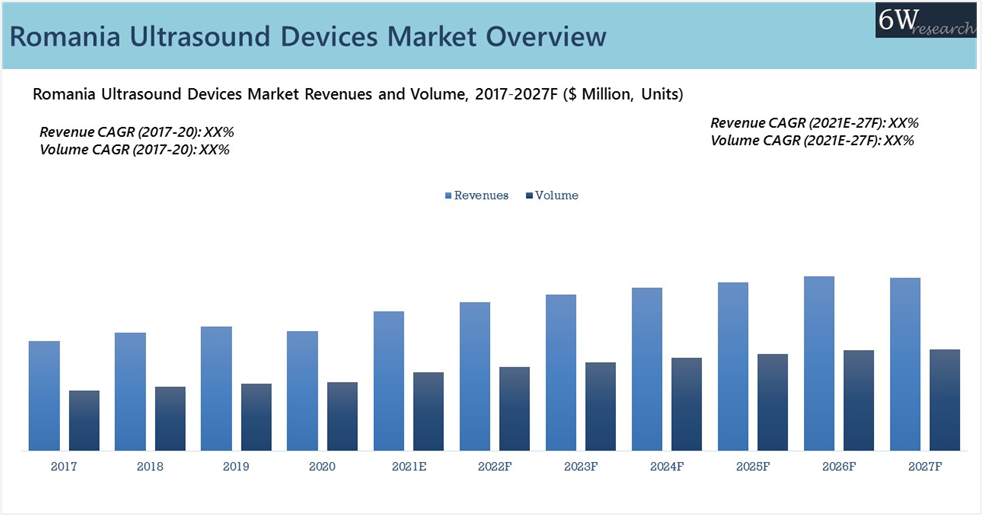 Romania Ultrasound Devices Market Overview

6W research

Romania Ultrasound Devices Market Revenues and Volume, 2017-2027F ($ Million, Units)

Revenue CAGR (2017-20): XX%
Volume CAGR (2017-20): XX%

Revenue CAGR (2021E-27F): XX%
Volume CAGR (2021E-27F): XX%

Revenues Volume

2017 2018 2019 2020 2021E 2022F 2023F 2024F 2025F 2026F 2027F